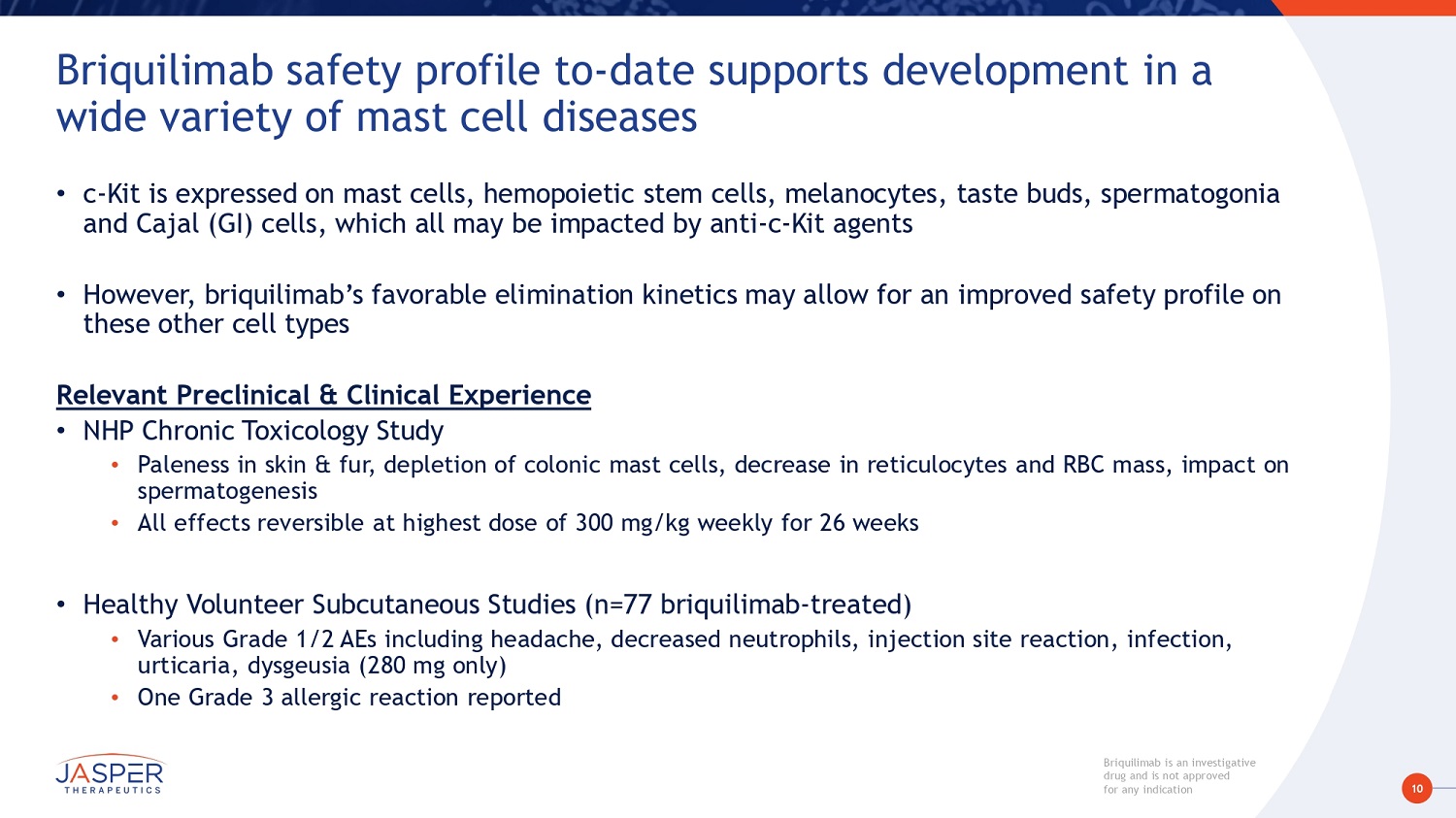 Briquilimab safety profile to-date supports development in a wide variety of mast cell diseases

• c-Kit is expressed on mast cells, hemopoietic stem cells, melanocytes, taste buds, spermatogonia and Cajal (GI) cells, which all may be impacted by anti-c-Kit agents

• However, briquilimab's favorable elimination kinetics may allow for an improved safety profile on these other cell types

Relevant Preclinical & Clinical Experience

• NHP Chronic Toxicology Study
 • Paleness in skin & fur, depletion of colonic mast cells, decrease in reticulocytes and RBC mass, impact on spermatogenesis
 • All effects reversible at highest dose of 300 mg/kg weekly for 26 weeks

• Healthy Volunteer Subcutaneous Studies (n=77 briquilimab-treated)
 • Various Grade 1/2 AEs including headache, decreased neutrophils, injection site reaction, infection, urticaria, dysgeusia (280 mg only)
 • One Grade 3 allergic reaction reported

JASPER THERAPEUTICS

Briquilimab is an investigative drug and is not approved for any indication

10